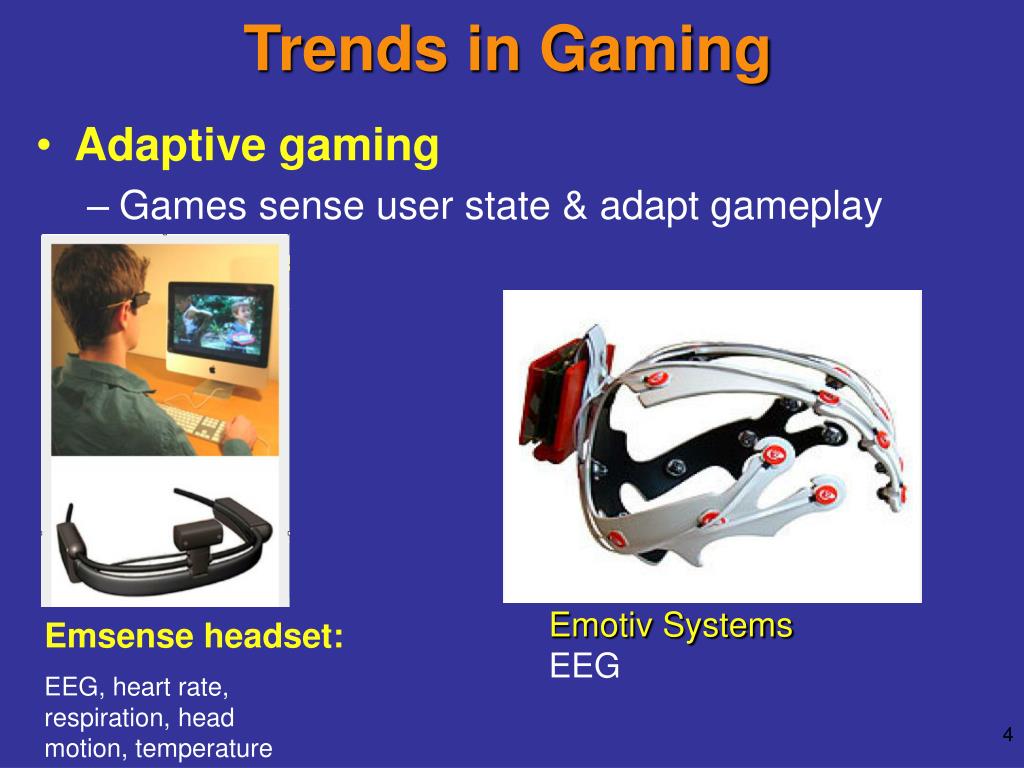 Trends in Gaming

• Adaptive gaming
– Games sense user state & adapt gameplay

Emsense headset:
EEG, heart rate, respiration, head motion, temperature

Emotiv Systems
EEG

4